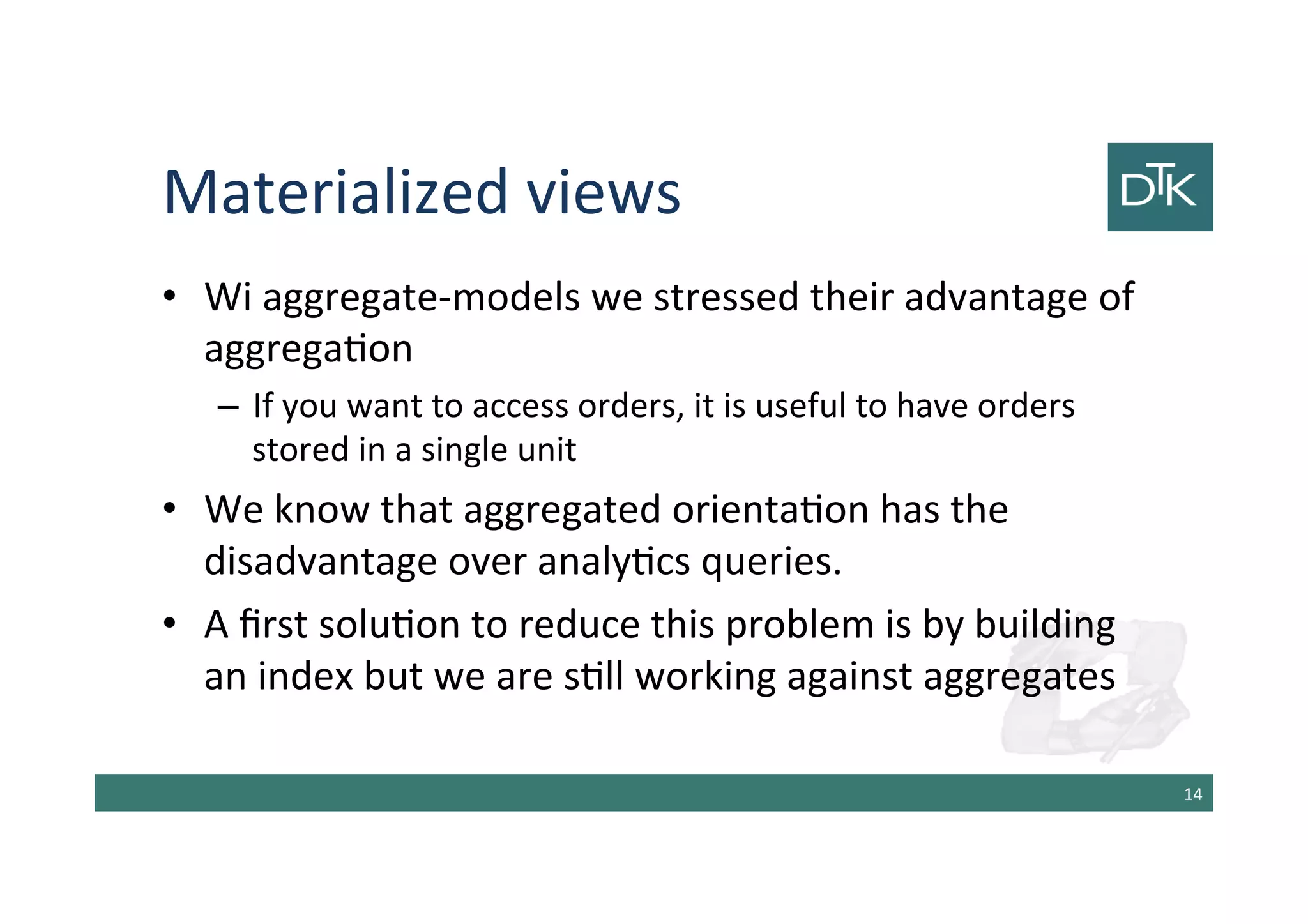 Materialized views

DTK

• Wi aggregate-models we stressed their advantage of aggregation
  – If you want to access orders, it is useful to have orders stored in a single unit
• We know that aggregated orientation has the disadvantage over analytics queries.
• A first solution to reduce this problem is by building an index but we are still working against aggregates

14